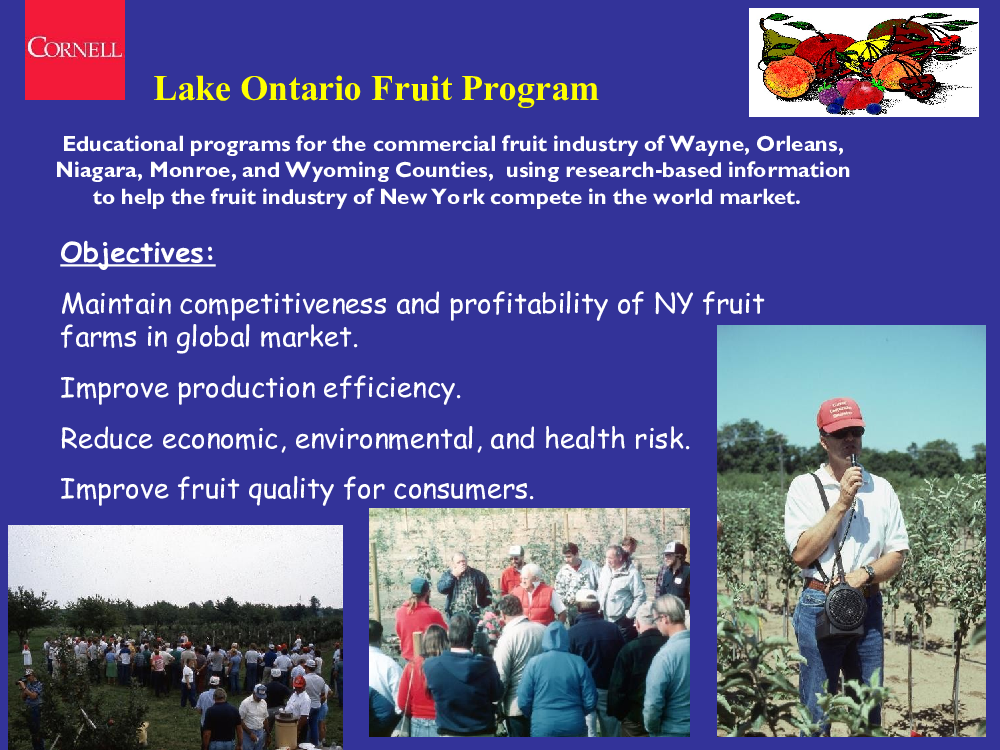 CORNELL

Lake Ontario Fruit Program

Educational programs for the commercial fruit industry of Wayne, Orleans, Niagara, Monroe, and Wyoming Counties, using research-based information to help the fruit industry of New York compete in the world market.

Objectives:

Maintain competitiveness and profitability of NY fruit farms in global market.

Improve production efficiency.

Reduce economic, environmental, and health risk.

Improve fruit quality for consumers.